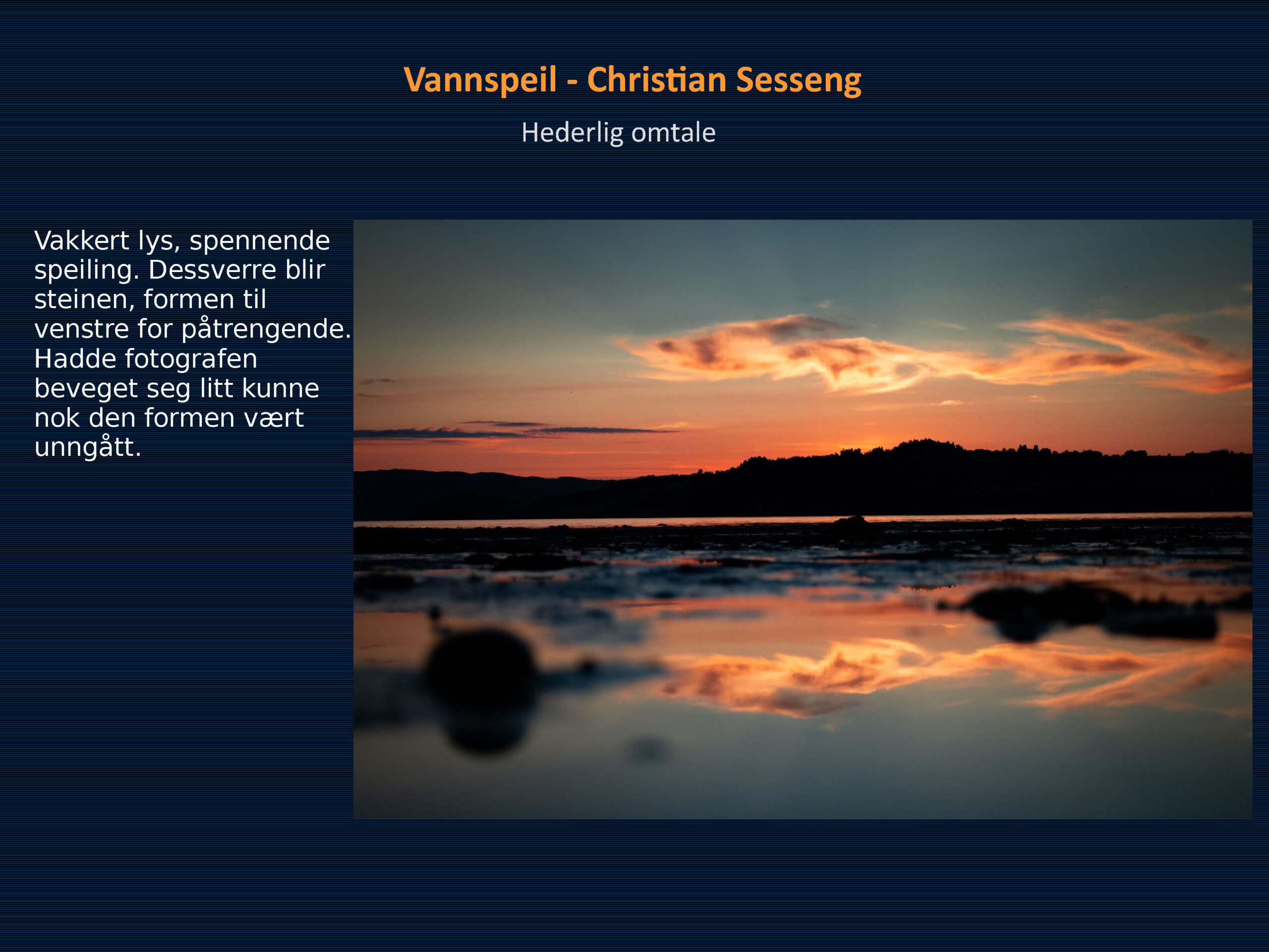 Vannspeil - Christian Sesseng

Hederlig omtale

Vakkert lys, spennende speiling. Dessverre blir steinen, formen til venstre for påtrengende. Hadde fotografen beveget seg litt kunne nok den formen vært unngått.